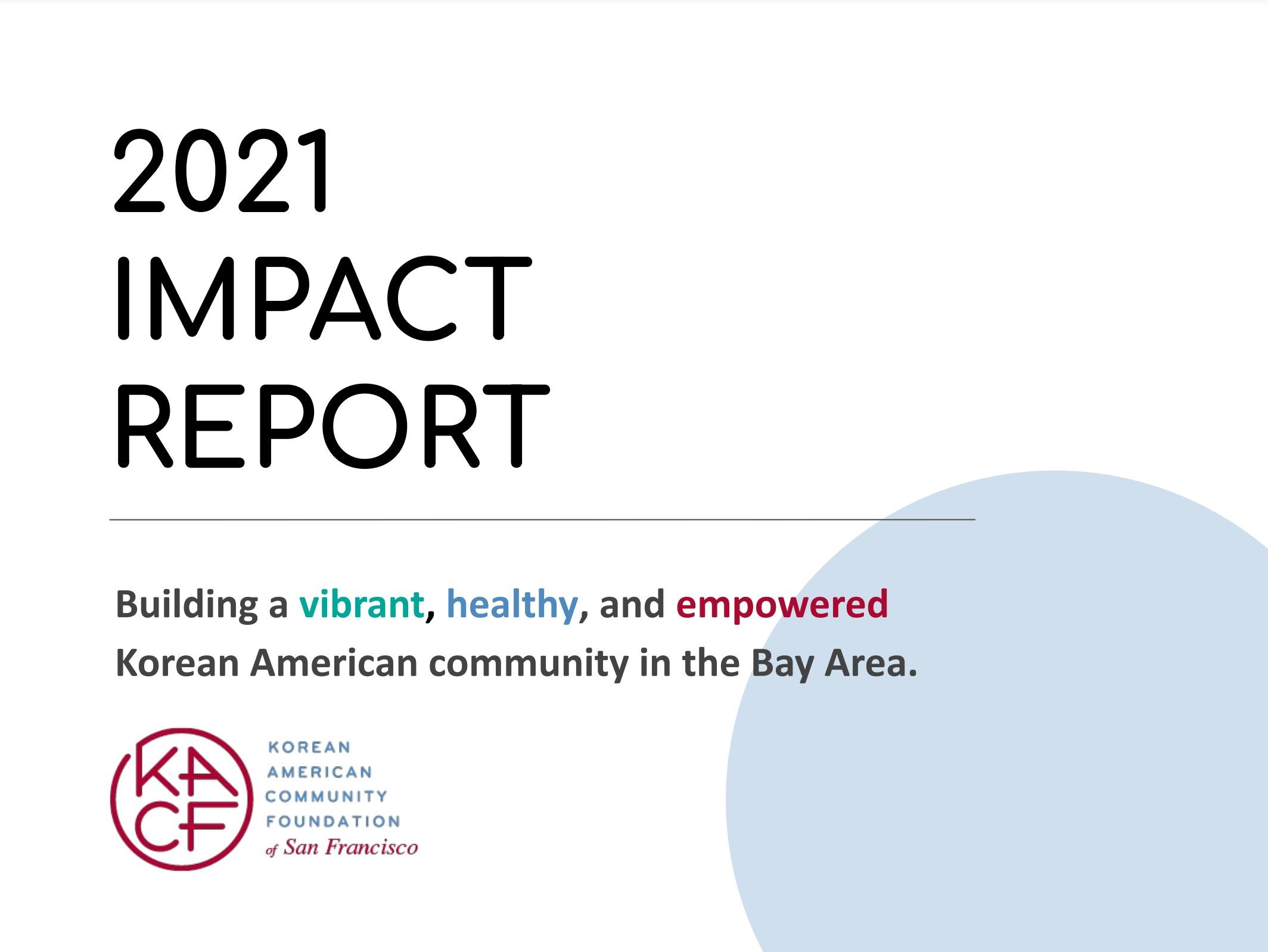 2021
IMPACT
REPORT

Building a vibrant, healthy, and empowered Korean American community in the Bay Area.

KACF

KOREAN
AMERICAN
COMMUNITY
FOUNDATION
of San Francisco